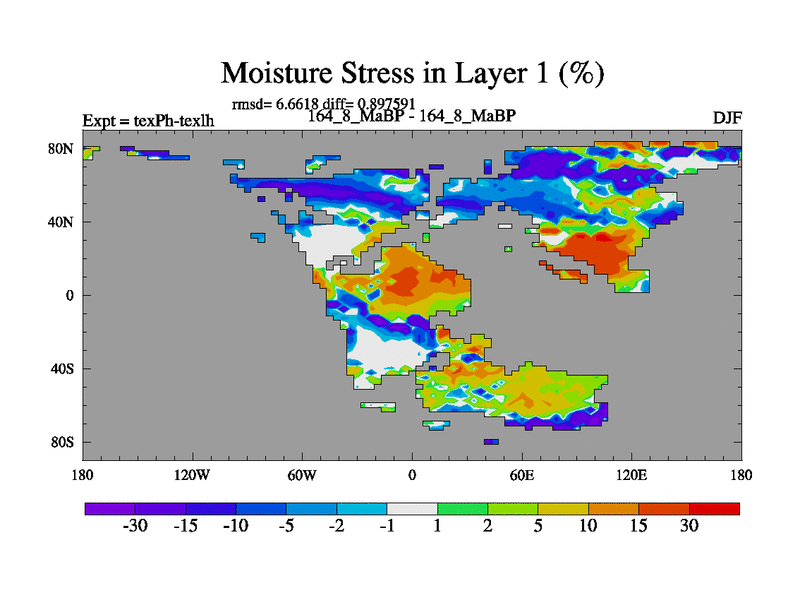 Moisture Stress in Layer 1 (%)

rmsd= 6.6618 diff= 0.897591

Expt = texPh-texlh

164_8_MaBP - 164_8_MaBP

DJF

80N
40N
0
40S
80S

180
120W
60W
0
60E
120E
180

-30 -15 -10 -5 -2 -1 1 2 5 10 15 30